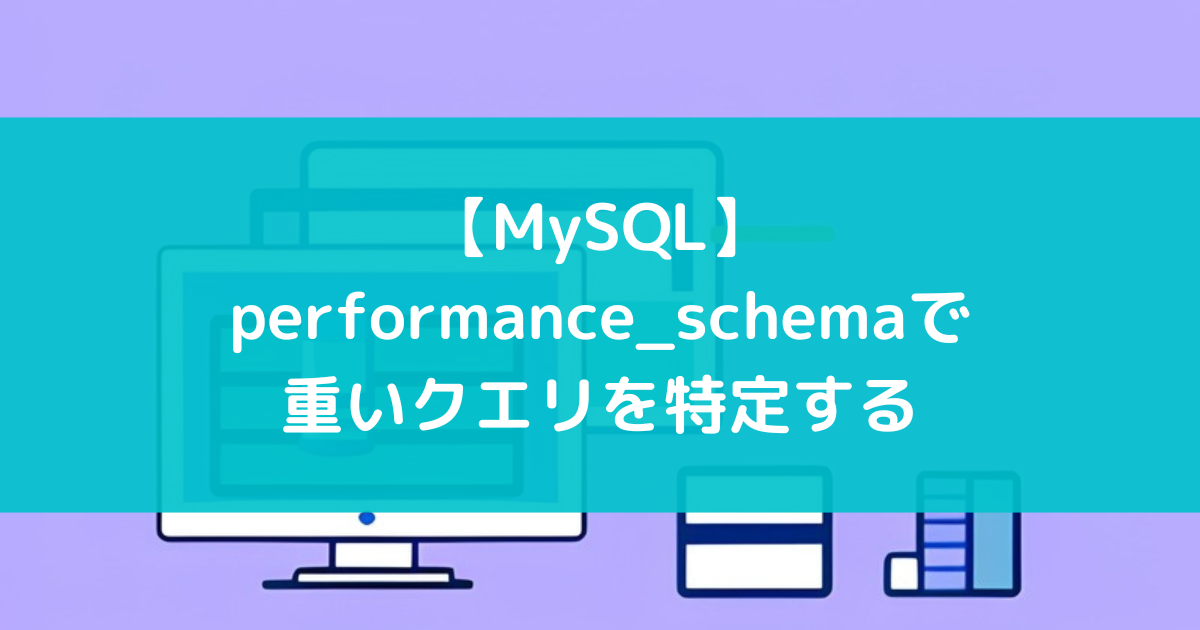 【MySQL】
performance_schemaで
重いクエリを特定する